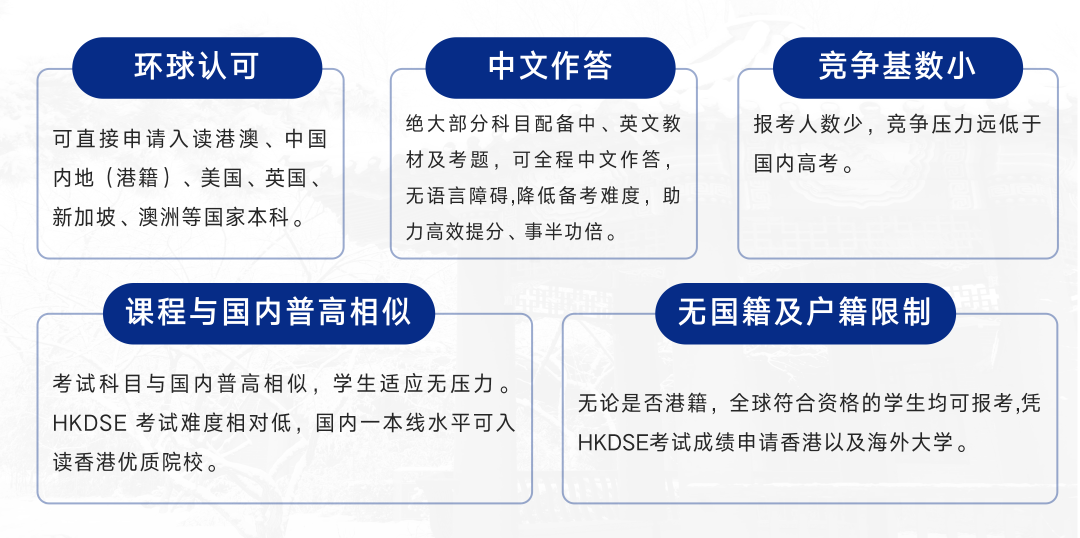 环球认可

可直接申请入读港澳、中国内地（港籍）、美国、英国、新加坡、澳洲等国家本科。

中文作答

绝大部分科目配备中、英文教材及考题，可全程中文作答，无语言障碍,降低备考难度，助力高效提分、事半功倍。

竞争基数小

报考人数少，竞争压力远低于国内高考。

课程与国内普高相似

考试科目与国内普高相似，学生适应无压力。HKDSE 考试难度相对低，国内一本线水平可入读香港优质院校。

无国籍及户籍限制

无论是否港籍，全球符合资格的学生均可报考,凭HKDSE考试成绩申请香港以及海外大学。